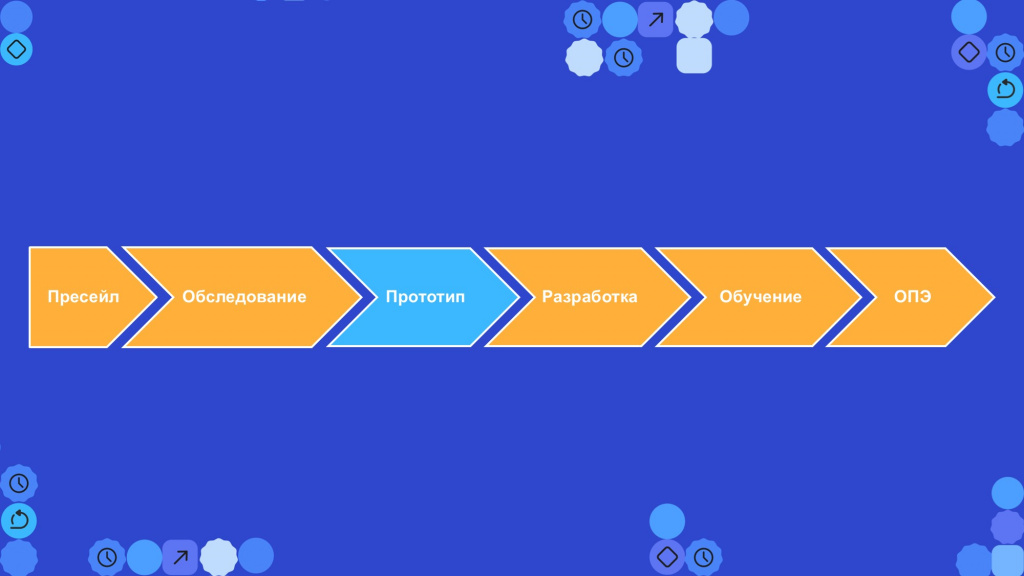 Пресейл
Обследование
Прототип
Разработка
Обучение
ОПЭ